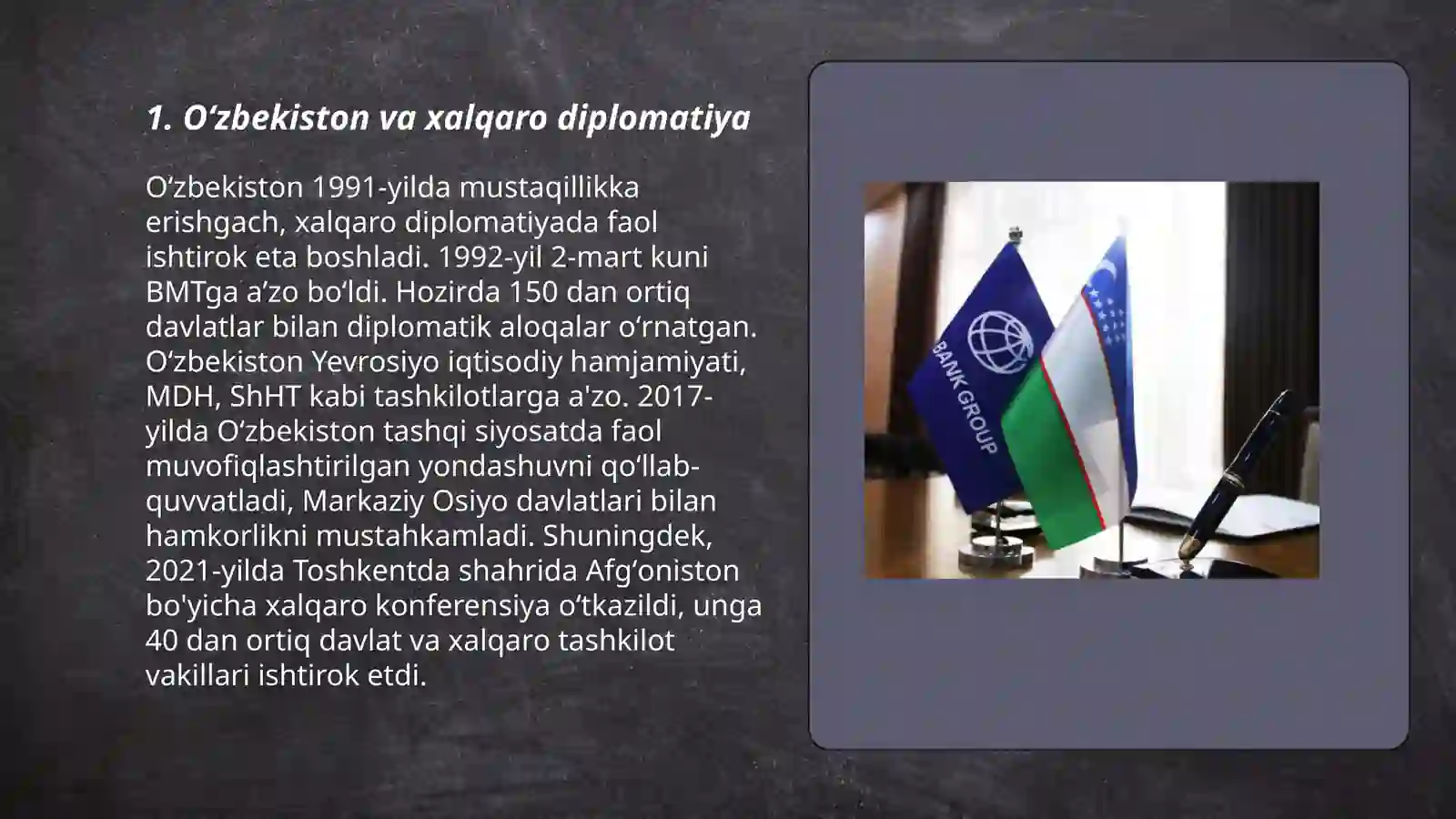 1. O‘zbekiston va xalqaro diplomatiya

O‘zbekiston 1991-yilda mustaqillikka erishgach, xalqaro diplomatiyada faol ishtirok eta boshladi. 1992-yil 2-mart kuni BMTga a’zo bo‘ldi. Hozirda 150 dan ortiq davlatlar bilan diplomatik aloqalar o‘rnatgan. O‘zbekiston Yevrosiyo iqtisodiy hamjamiyati, MDH, ShHT kabi tashkilotlarga a'zo. 2017-yilda O‘zbekiston tashqi siyosatda faol muvofiqlashtirilgan yondashuvni qo‘llab-quvvatladi, Markaziy Osiyo davlatlari bilan hamkorlikni mustahkamladi. Shuningdek, 2021-yilda Toshkentda shahrida Afg‘oniston bo'yicha xalqaro konferensiya o‘tkazildi, unga 40 dan ortiq davlat va xalqaro tashkilot vakillari ishtirok etdi.

BANK GROUP